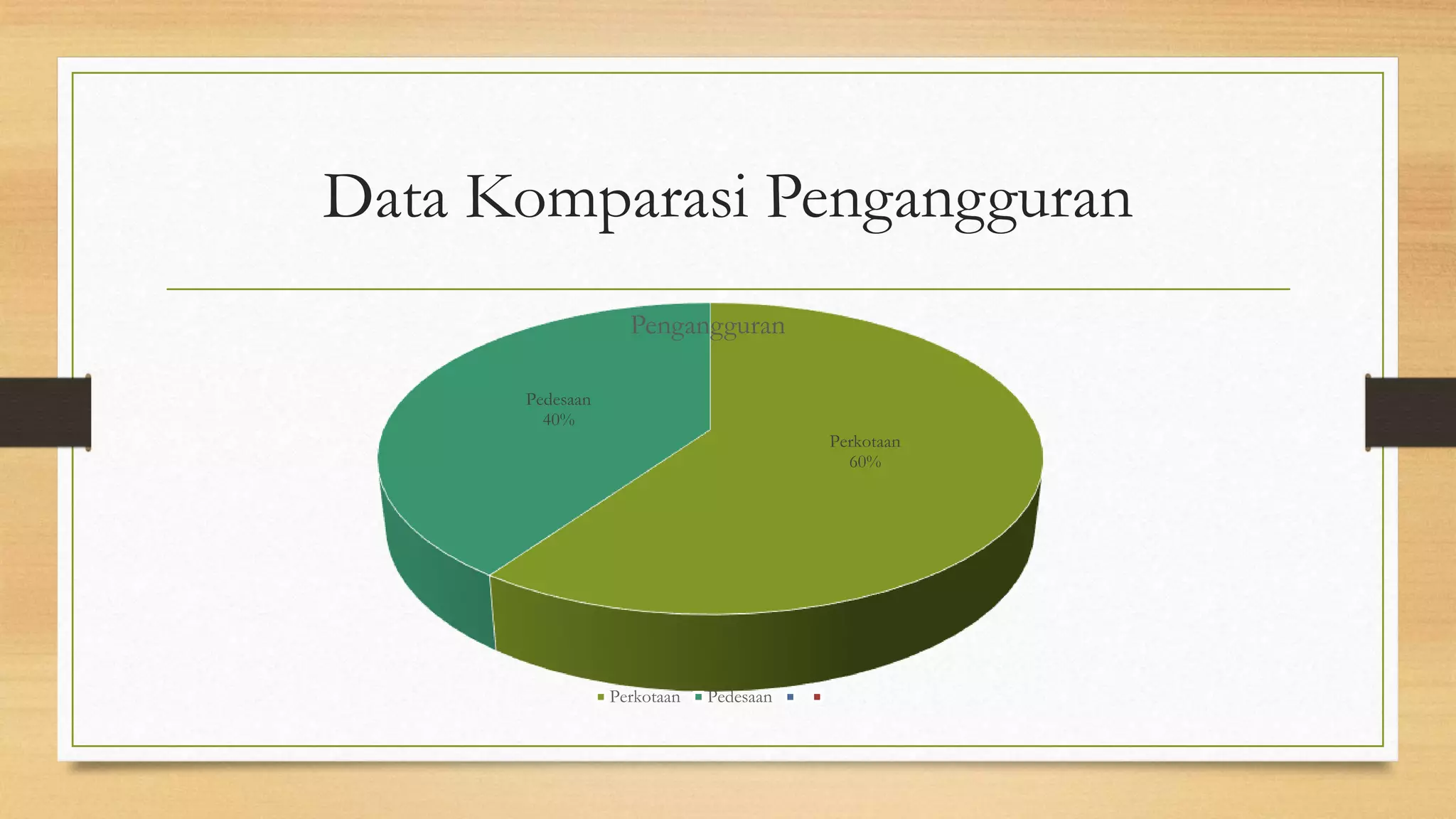 Data Komparasi Pengangguran

Pengangguran

Pedesaan
40%

Perkotaan
60%

Perkotaan Pedesaan